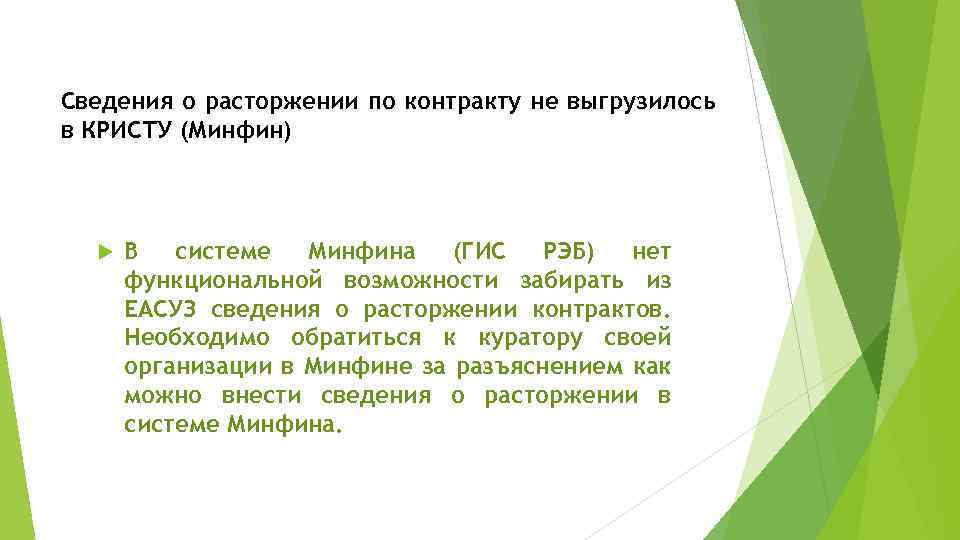 Сведения о расторжении по контракту не выгрузилось в КРИСТУ (Минфин)

В системе Минфина (ГИС РЭБ) нет функциональной возможности забирать из ЕАСУЗ сведения о расторжении контрактов. Необходимо обратиться к куратору своей организации в Минфине за разъяснением как можно внести сведения о расторжении в системе Минфина.